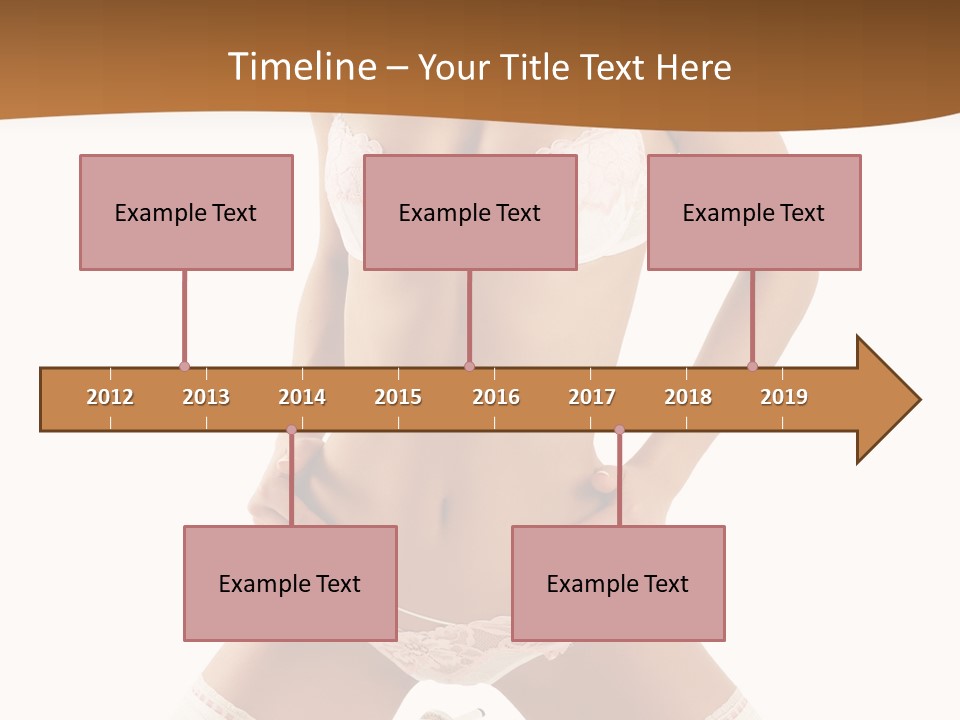 Timeline – Your Title Text Here

Example Text

Example Text

Example Text

2012 2013 2014 2015 2016 2017 2018 2019

Example Text

Example Text